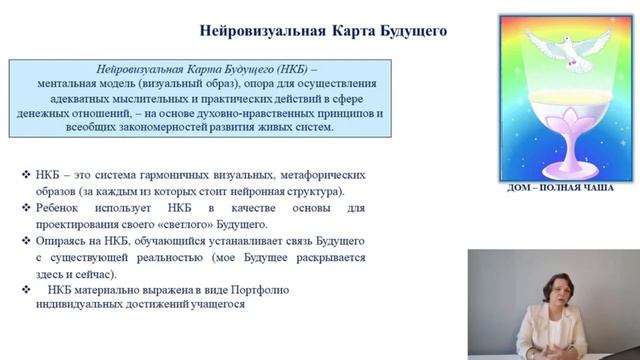 Нейровизуальная Карта Будущего

Нейровизуальная Карта Будущего (НКБ) – ментальная модель (визуальный образ), опора для осуществления адекватных мыслительных и практических действий в сфере денежных отношений, – на основе духовно-нравственных принципов и всеобщих закономерностей развития живых систем.

❖ НКБ – это система гармоничных визуальных, метафорических образов (за каждым из которых стоит нейронная структура).
❖ Ребенок использует НКБ в качестве основы для проектирования своего «светлого» Будущего.
❖ Опираясь на НКБ, обучающийся устанавливает связь Будущего с существующей реальностью (мое Будущее раскрывается здесь и сейчас).
❖ НКБ материально выражена в виде Портфолио индивидуальных достижений учащегося

ДОМ – ПОЛНАЯ ЧАША